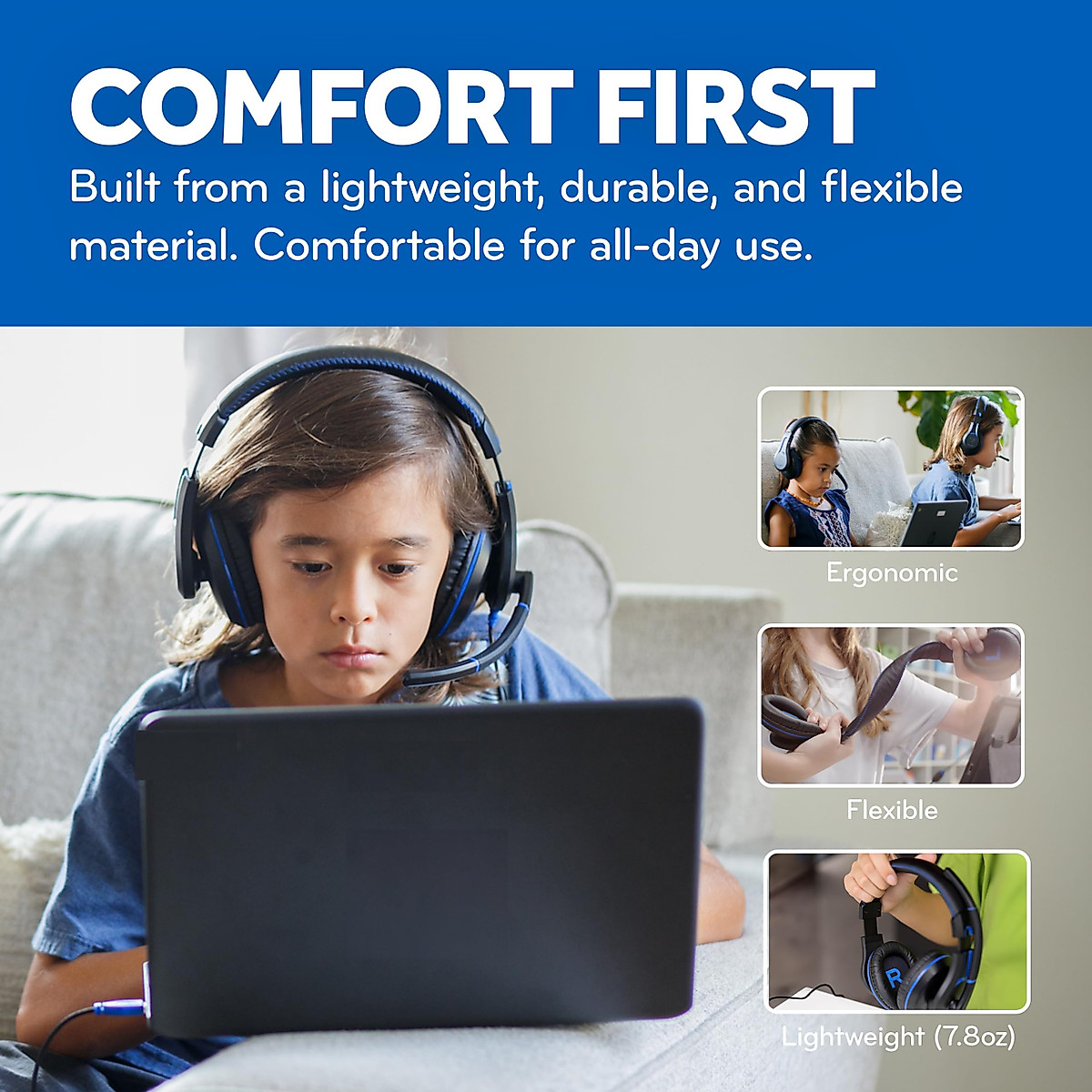 COMFORT FIRST

Built from a lightweight, durable, and flexible material. Comfortable for all-day use.

Ergonomic

Flexible

R

Lightweight (7.8oz)